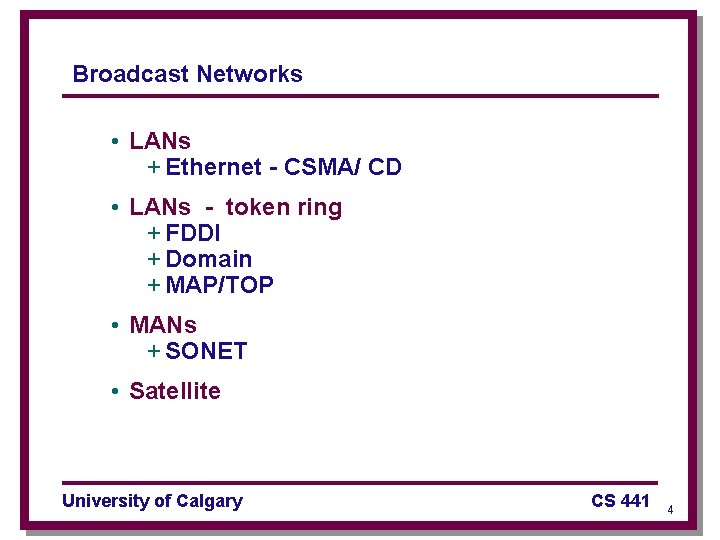 Broadcast Networks

• LANs
+ Ethernet - CSMA/ CD

• LANs - token ring
+ FDDI
+ Domain
+ MAP/TOP

• MANs
+ SONET

• Satellite

University of Calgary CS 441 4